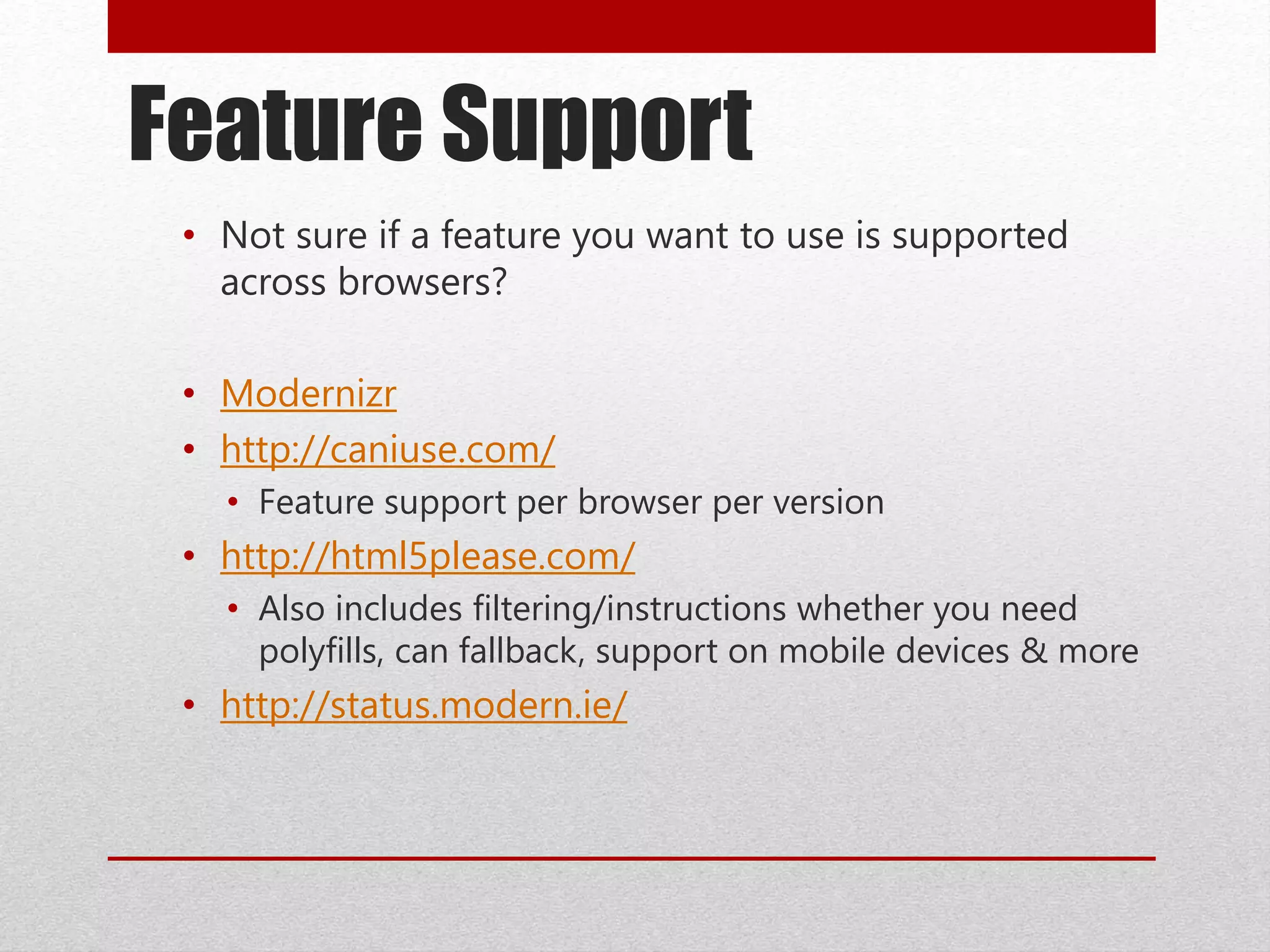 Feature Support

• Not sure if a feature you want to use is supported across browsers?

• Modernizr
• http://caniuse.com/
  • Feature support per browser per version
• http://html5please.com/
  • Also includes filtering/instructions whether you need polyfills, can fallback, support on mobile devices & more
• http://status.modern.ie/